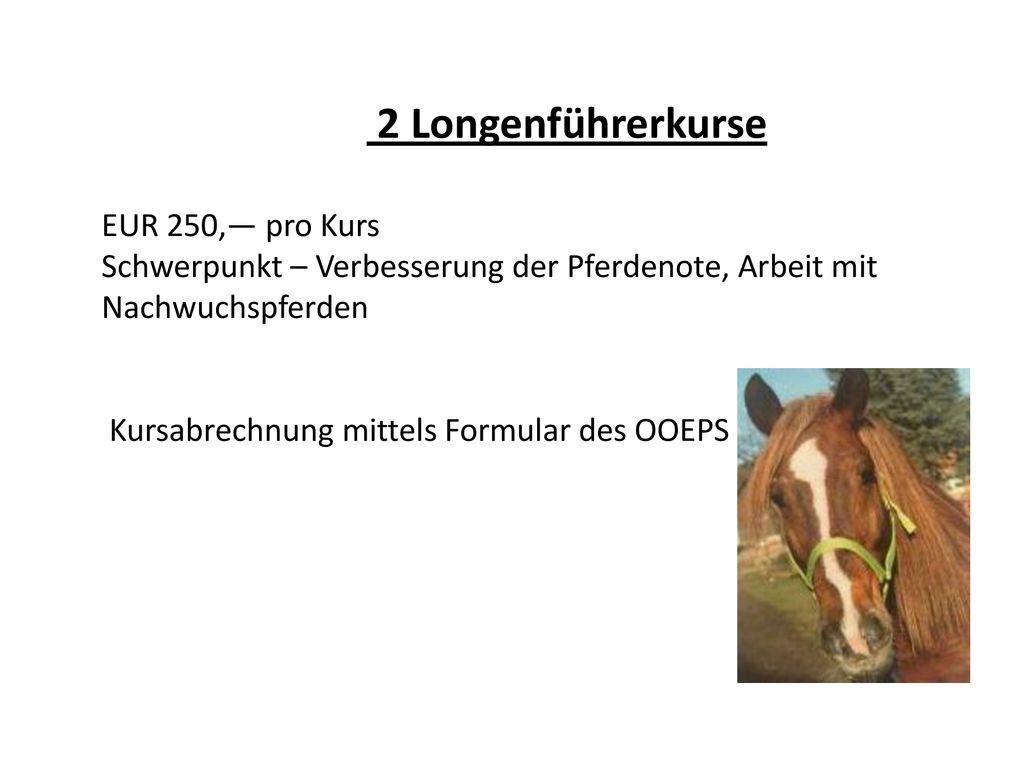 2 Longenführerkurse

EUR 250,— pro Kurs
Schwerpunkt – Verbesserung der Pferdenote, Arbeit mit Nachwuchspferden

Kursabrechnung mittels Formular des OOEPS